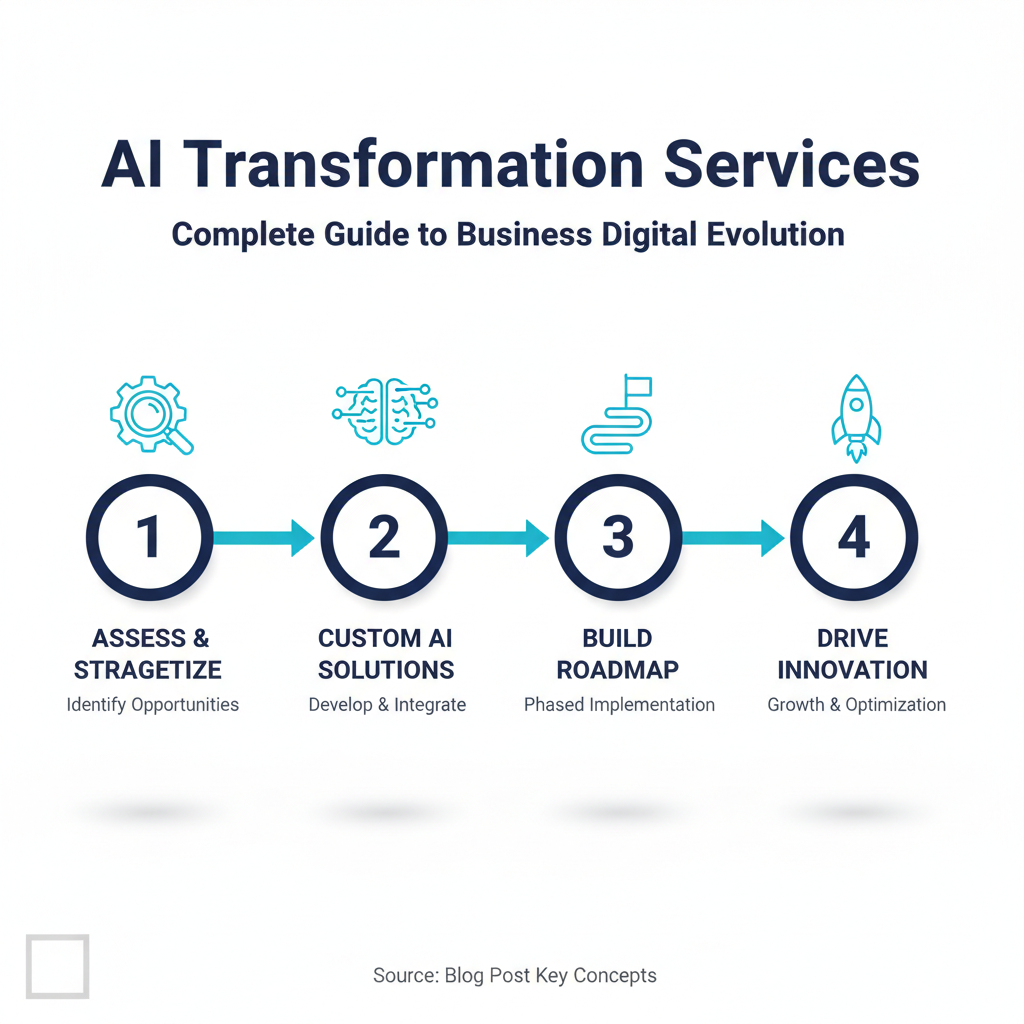 AI Transformation Services

Complete Guide to Business Digital Evolution

1

ASSESS & STRAGETIZE

Identify Opportunities

2

CUSTOM AI SOLUTIONS

Develop & Integrate

3

BUILD ROADMAP

Phased Implementation

4

DRIVE INNOVATION

Growth & Optimization

Source: Blog Post Key Concepts